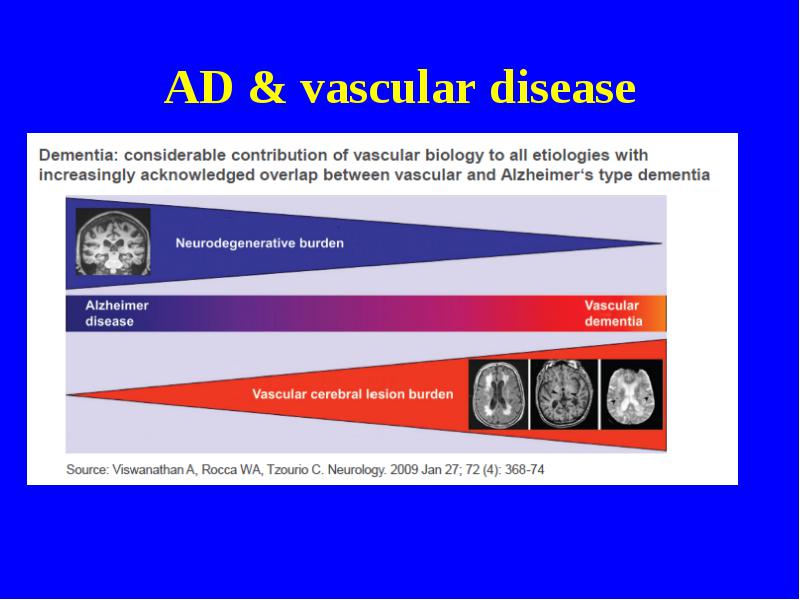 AD & vascular disease

Dementia: considerable contribution of vascular biology to all etiologies with increasingly acknowledged overlap between vascular and Alzheimer‘s type dementia

Neurodegenerative burden

Alzheimer disease

Vascular dementia

Vascular cerebral lesion burden

Source: Viswanathan A, Rocca WA, Tzourio C. Neurology. 2009 Jan 27; 72 (4): 368-74